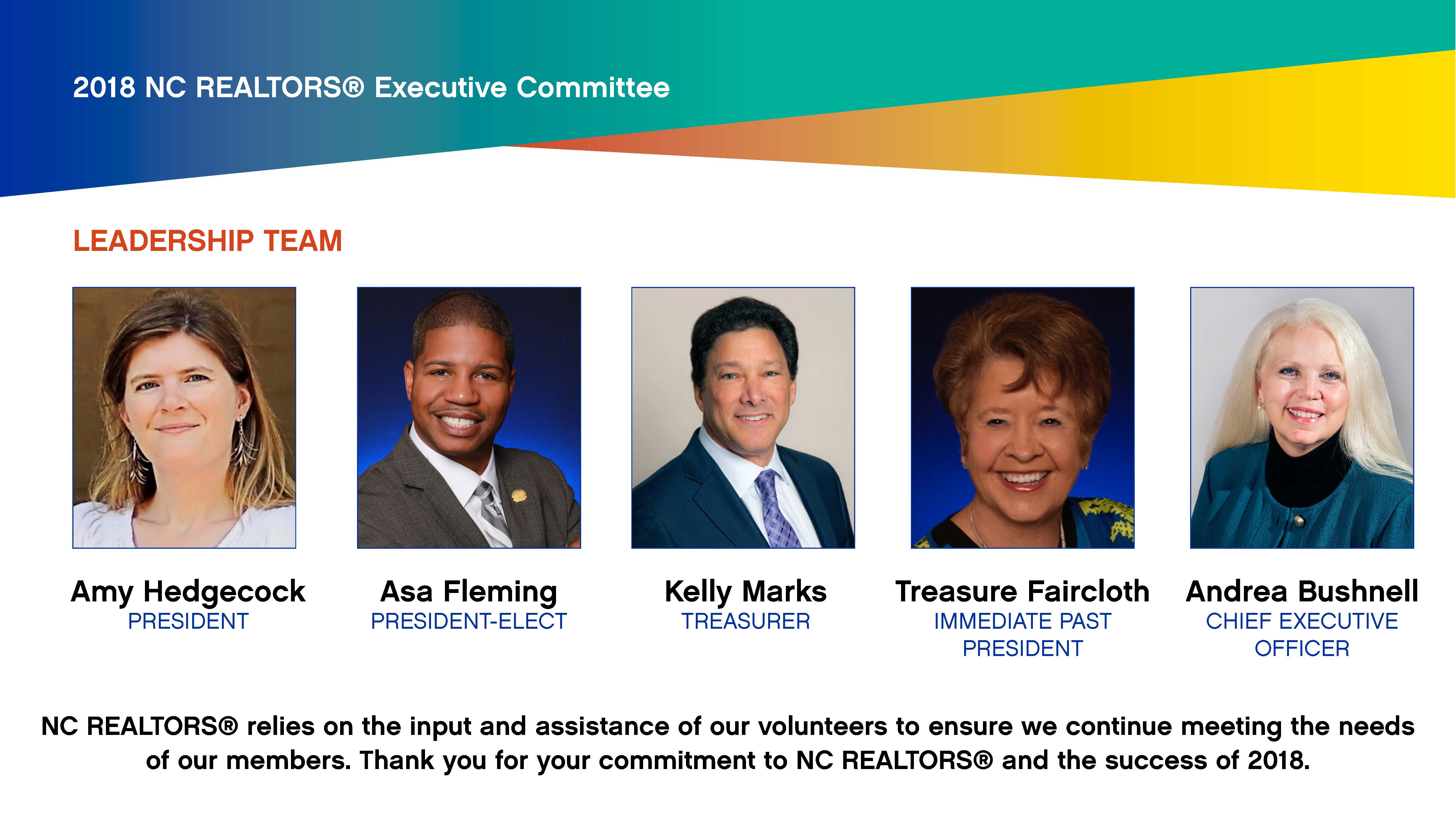 2018 NC REALTORS® Executive Committee

LEADERSHIP TEAM

Amy Hedgecock
PRESIDENT

Asa Fleming
PRESIDENT-ELECT

Kelly Marks
TREASURER

Treasure Faircloth
IMMEDIATE PAST PRESIDENT

Andrea Bushnell
CHIEF EXECUTIVE OFFICER

NC REALTORS® relies on the input and assistance of our volunteers to ensure we continue meeting the needs of our members. Thank you for your commitment to NC REALTORS® and the success of 2018.